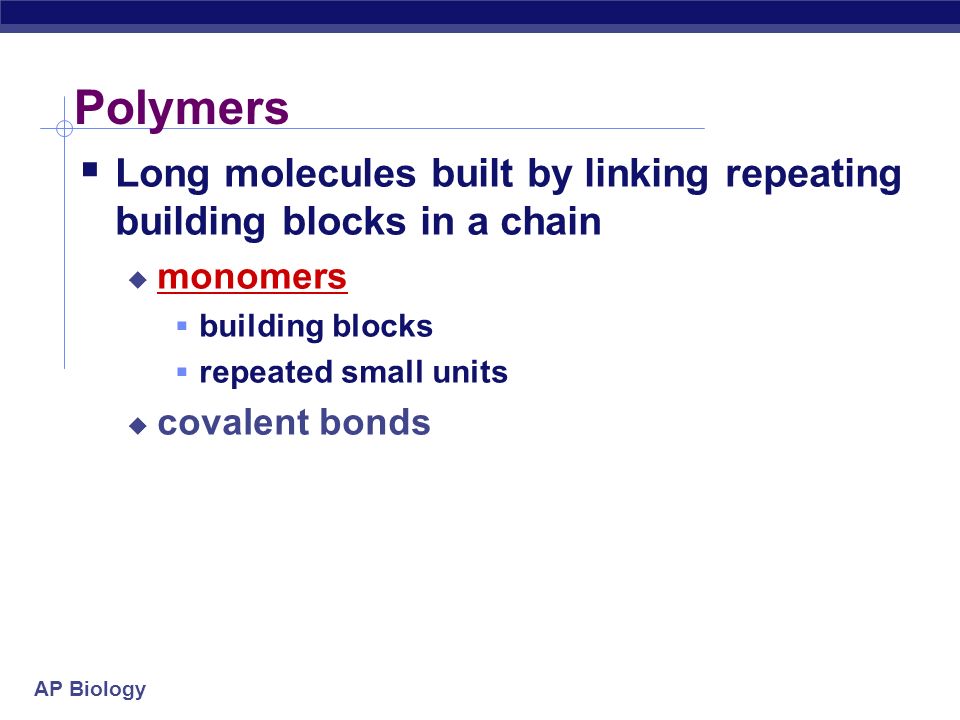 Polymers

Long molecules built by linking repeating building blocks in a chain

monomers

building blocks

repeated small units

covalent bonds

AP Biology